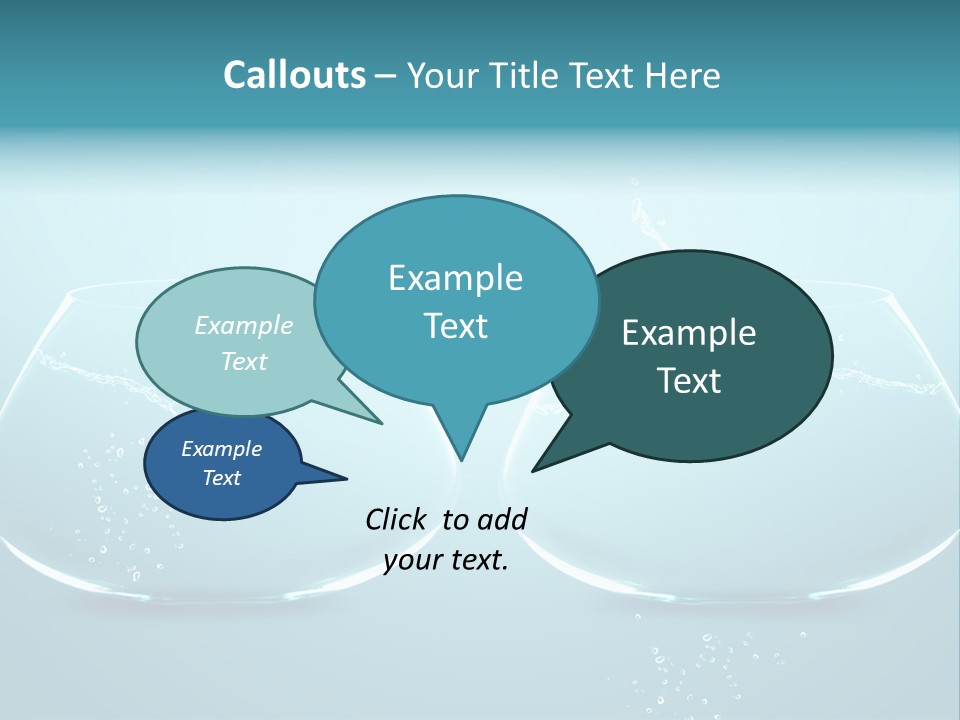 Callouts – Your Title Text Here

Example Text

Example Text

Example Text

Example Text

Click to add your text.